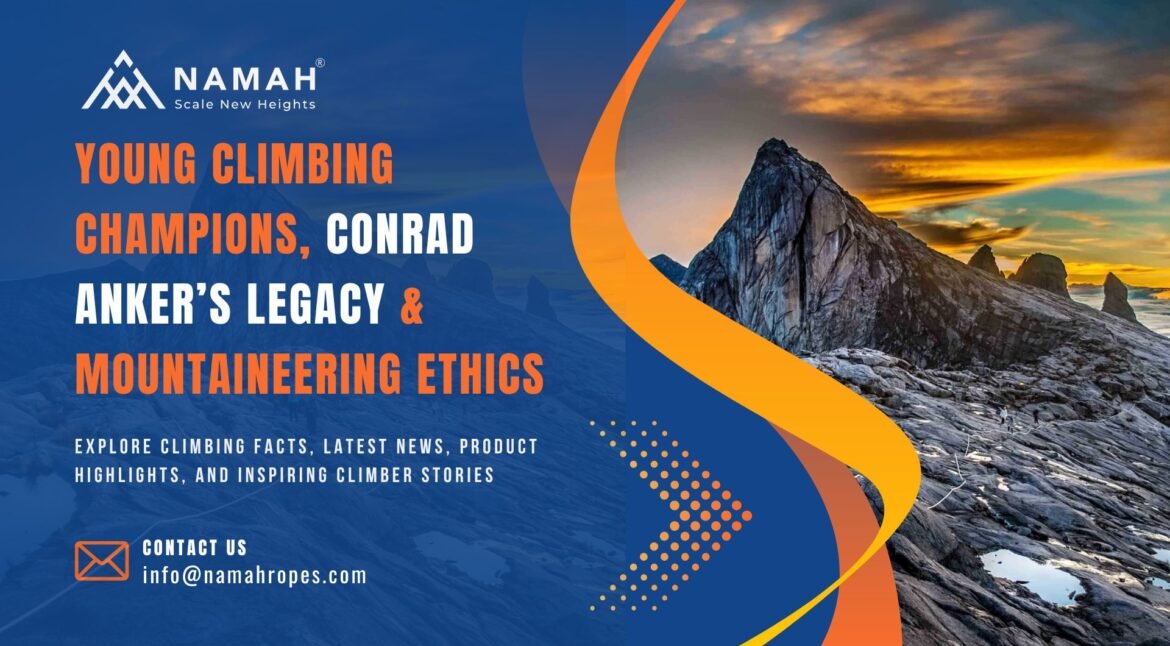 NAMAH®
Scale New Heights

YOUNG CLIMBING CHAMPIONS, CONRAD ANKER'S LEGACY & MOUNTAINEERING ETHICS

EXPLORE CLIMBING FACTS, LATEST NEWS, PRODUCT HIGHLIGHTS, AND INSPIRING CLIMBER STORIES

CONTACT US
info@namahropes.com